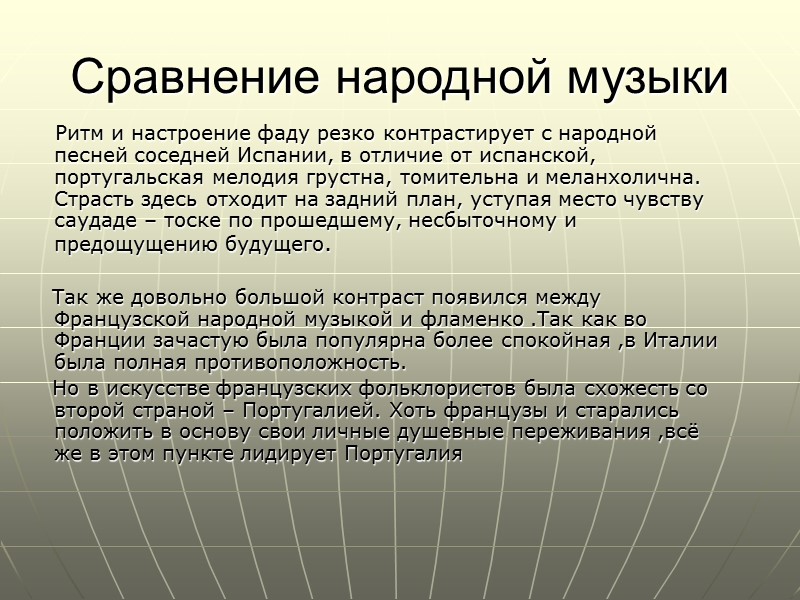 Сравнение народной музыки

Ритм и настроение фаду резко контрастирует с народной песней соседней Испании, в отличие от испанской, португальская мелодия грустна, томительна и меланхолична. Страсть здесь отходит на задний план, уступая место чувству саудаде – тоске по прошедшему, несбыточному и предощущению будущего.

Так же довольно большой контраст появился между Французской народной музыкой и фламенко .Так как во Франции зачастую была популярна более спокойная ,в Италии была полная противоположность.

Но в искусстве французских фольклористов была схожесть со второй страной – Португалией. Хоть французы и старались положить в основу свои личные душевные переживания ,всё же в этом пункте лидирует Португалия